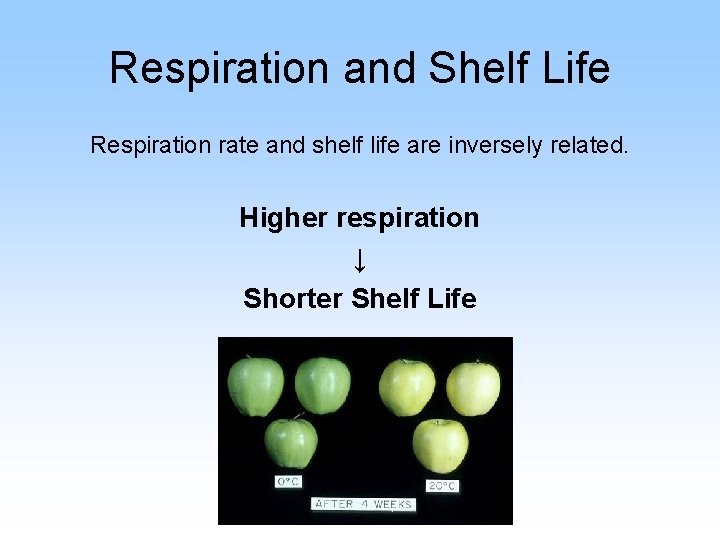 Respiration and Shelf Life

Respiration rate and shelf life are inversely related.

Higher respiration
↓
Shorter Shelf Life

0°C

20°C

AFTER 4 WEEKS